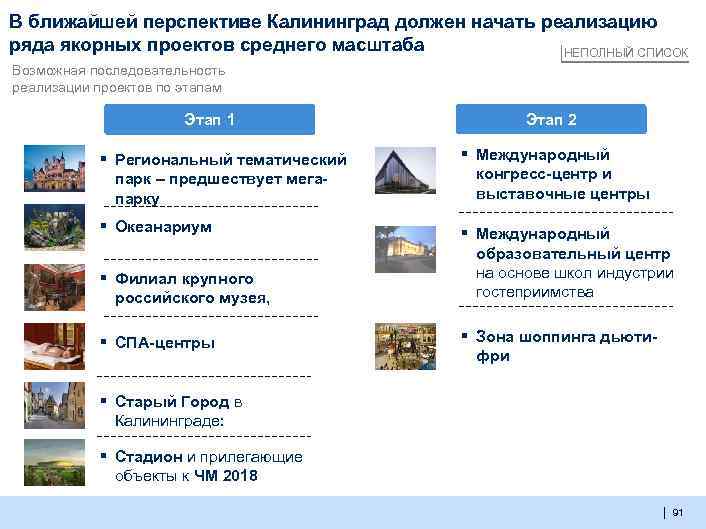 В ближайшей перспективе Калининград должен начать реализацию ряда якорных проектов среднего масштаба

НЕПОЛНЫЙ СПИСОК

Возможная последовательность реализации проектов по этапам

Этап 1

▪ Региональный тематический парк – предшествует мега-парку

▪ Океанариум

▪ Филиал крупного российского музея,

▪ СПА-центры

▪ Старый Город в Калининграде:

▪ Стадион и прилегающие объекты к ЧМ 2018

Этап 2

▪ Международный конгресс-центр и выставочные центры

▪ Международный образовательный центр на основе школ индустрии гостеприимства

▪ Зона шоппинга дьюти-фри

| 91